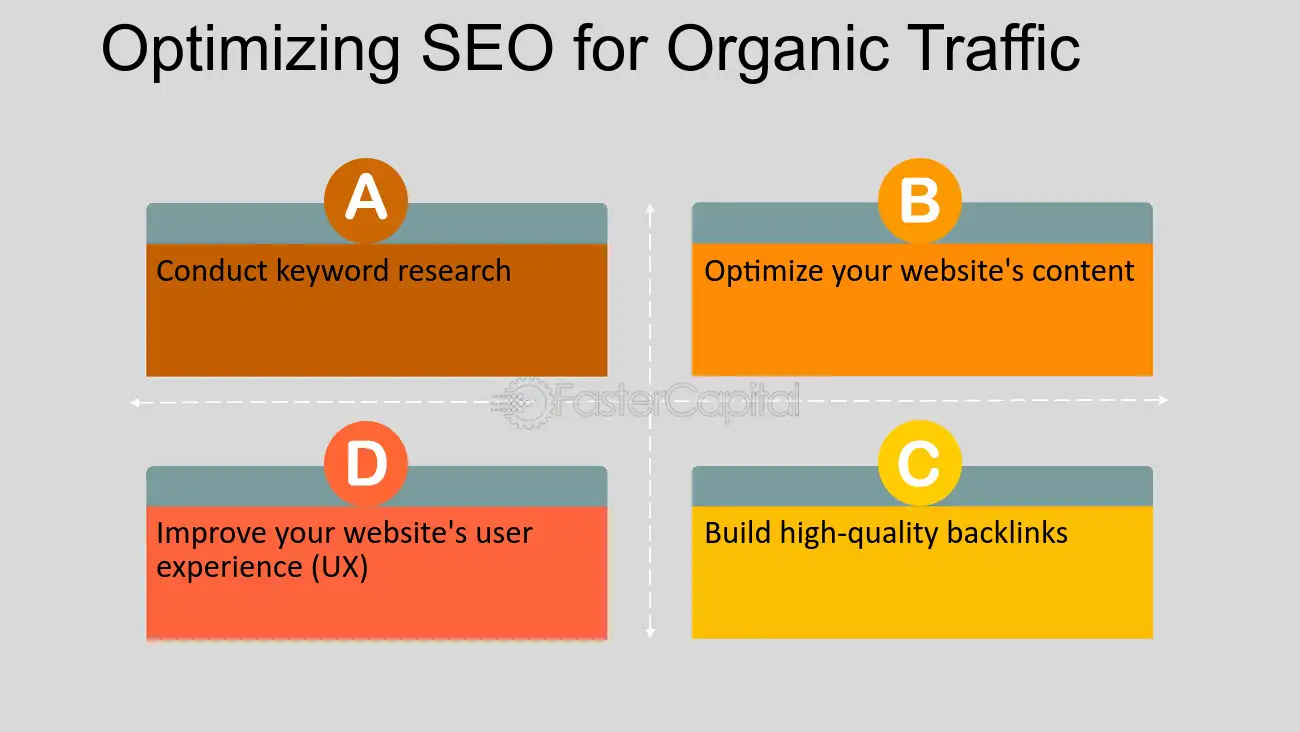 Optimizing SEO for Organic Traffic

A

Conduct keyword research

B

Optimize your website's content

D

Improve your website's user experience (UX)

C

Build high-quality backlinks

FasterCapital